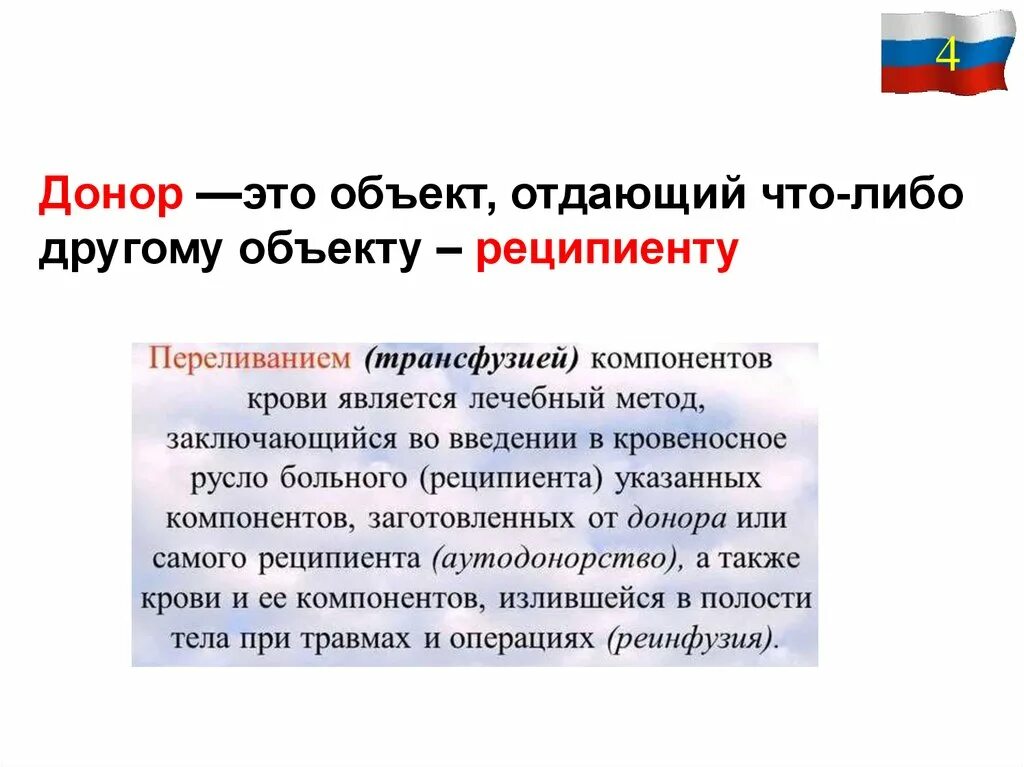 4

Донор —это объект, отдающий что-либо другому объекту – реципиенту

Переливанием (трансфузией) компонентов крови является лечебный метод, заключающийся во введении в кровеносное русло больного (реципиента) указанных компонентов, заготовленных от донора или самого реципиента (аутодонорство), а также крови и ее компонентов, излившейся в полости тела при травмах и операциях (реинфузия).